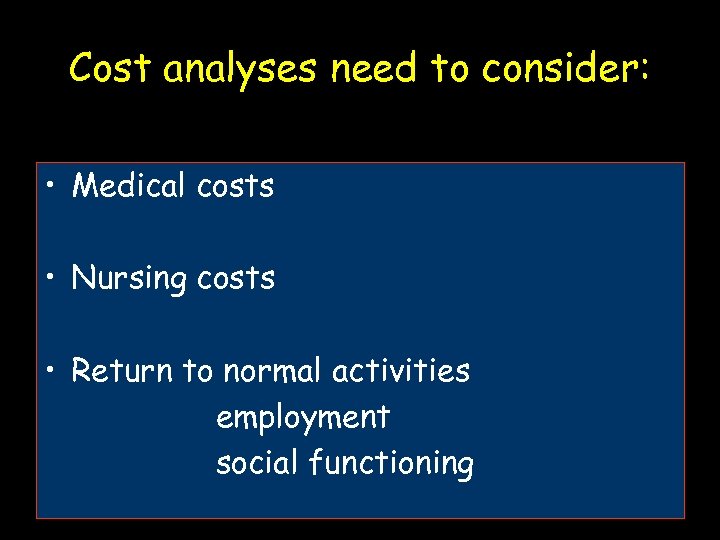 Cost analyses need to consider:

• Medical costs

• Nursing costs

• Return to normal activities
employment
social functioning